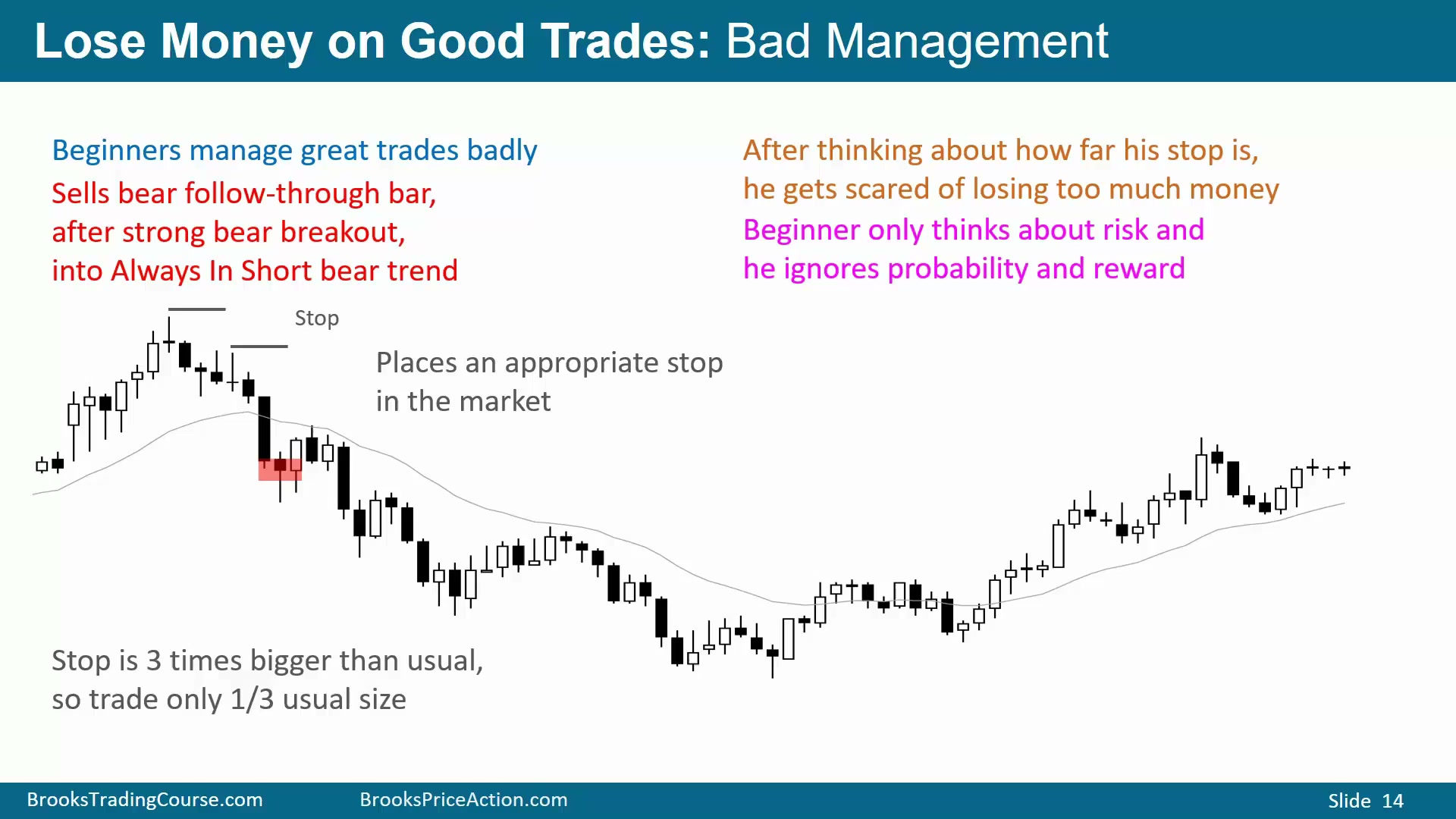 Lose Money on Good Trades: Bad Management

Beginners manage great trades badly

Sells bear follow-through bar, after strong bear breakout, into Always In Short bear trend

After thinking about how far his stop is, he gets scared of losing too much money

Beginner only thinks about risk and he ignores probability and reward

Stop

Places an appropriate stop in the market

Stop is 3 times bigger than usual, so trade only 1/3 usual size

BrooksTradingCourse.com BrooksPriceAction.com Slide 14